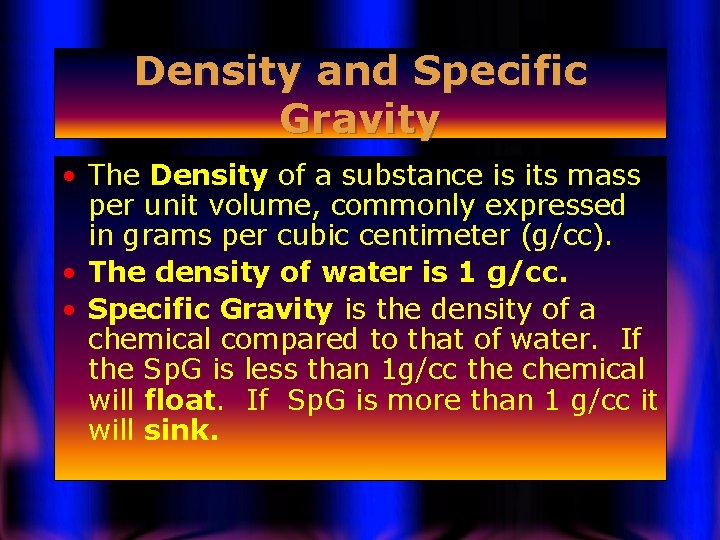 Density and Specific Gravity

• The Density of a substance is its mass per unit volume, commonly expressed in grams per cubic centimeter (g/cc).

• The density of water is 1 g/cc.

• Specific Gravity is the density of a chemical compared to that of water. If the SpG is less than 1g/cc the chemical will float. If SpG is more than 1 g/cc it will sink.